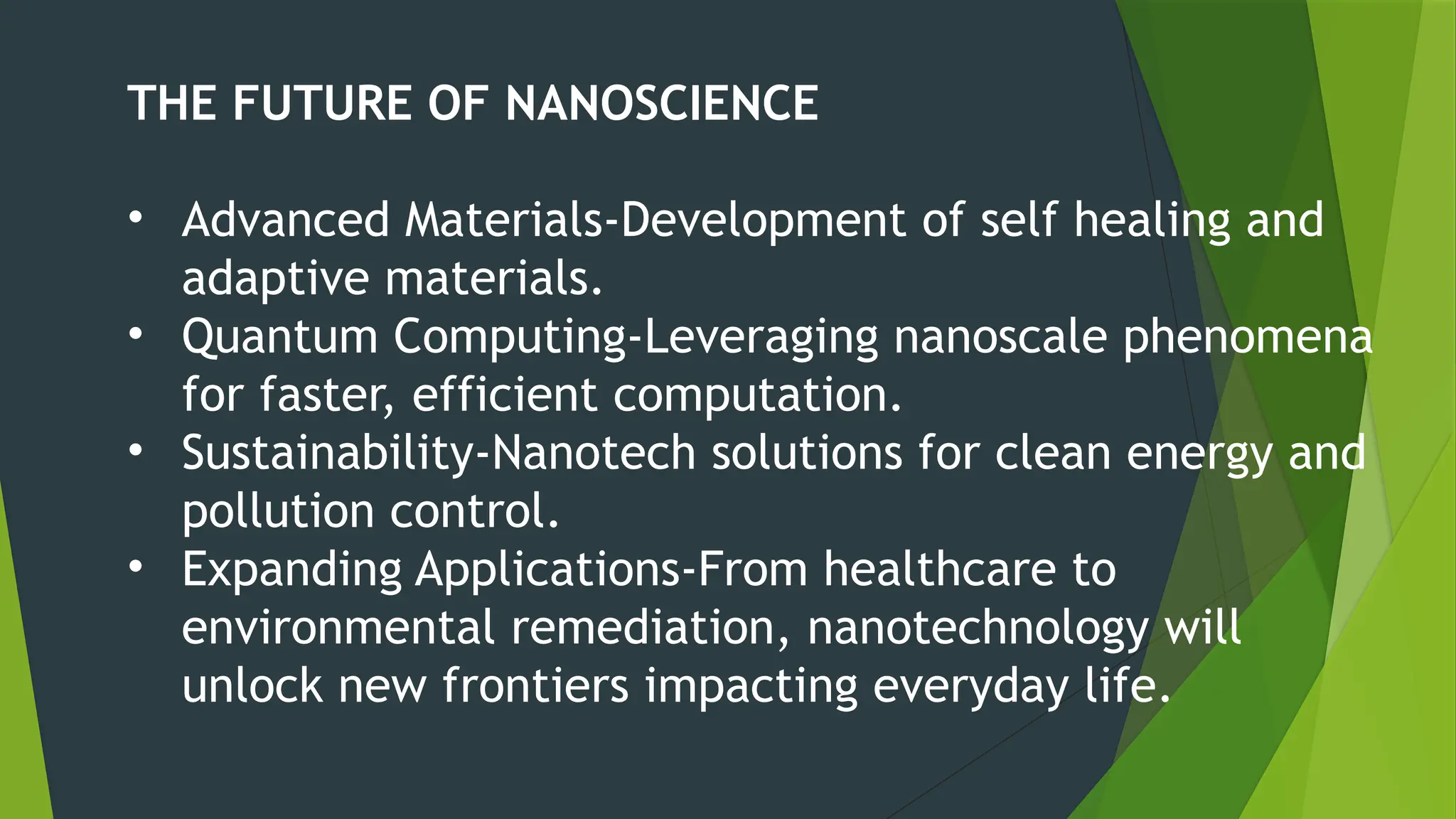 THE FUTURE OF NANOSCIENCE

• Advanced Materials-Development of self healing and adaptive materials.
• Quantum Computing-Leveraging nanoscale phenomena for faster, efficient computation.
• Sustainability-Nanotech solutions for clean energy and pollution control.
• Expanding Applications-From healthcare to environmental remediation, nanotechnology will unlock new frontiers impacting everyday life.